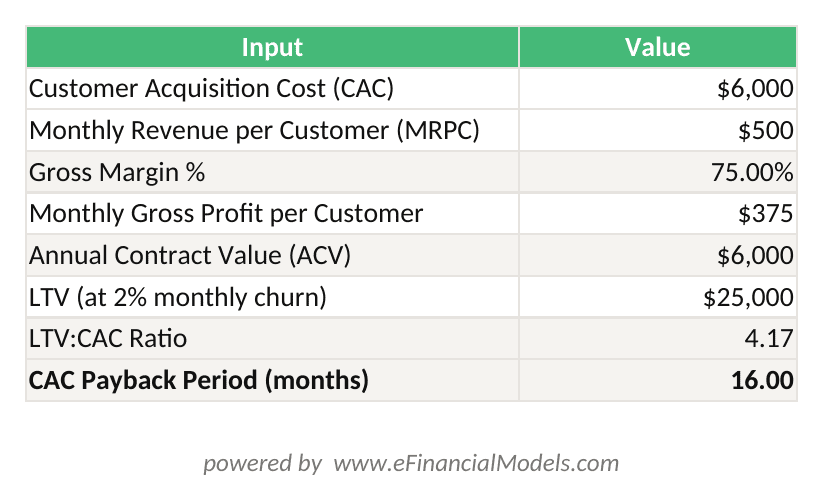 | Input | Value |
|---|---|
| Customer Acquisition Cost (CAC) | $6,000 |
| Monthly Revenue per Customer (MRPC) | $500 |
| Gross Margin % | 75.00% |
| Monthly Gross Profit per Customer | $375 |
| Annual Contract Value (ACV) | $6,000 |
| LTV (at 2% monthly churn) | $25,000 |
| LTV:CAC Ratio | 4.17 |
| CAC Payback Period (months) | 16.00 |

powered by www.eFinancialModels.com